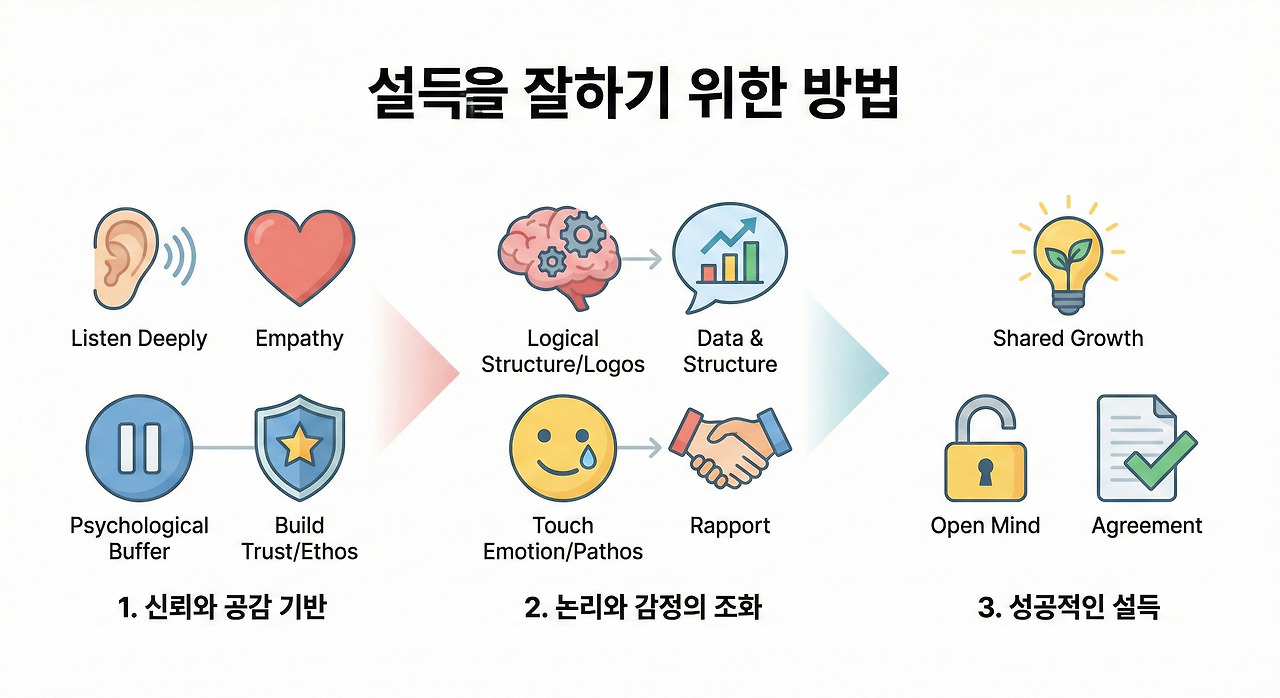 설득을 잘하기 위한 방법

Listen Deeply

Empathy

Psychological Buffer

Build Trust/Ethos

1. 신뢰와 공감 기반

Logical Structure/Logos

Data & Structure

Touch Emotion/Pathos

Rapport

2. 논리와 감정의 조화

Shared Growth

Open Mind

Agreement

3. 성공적인 설득